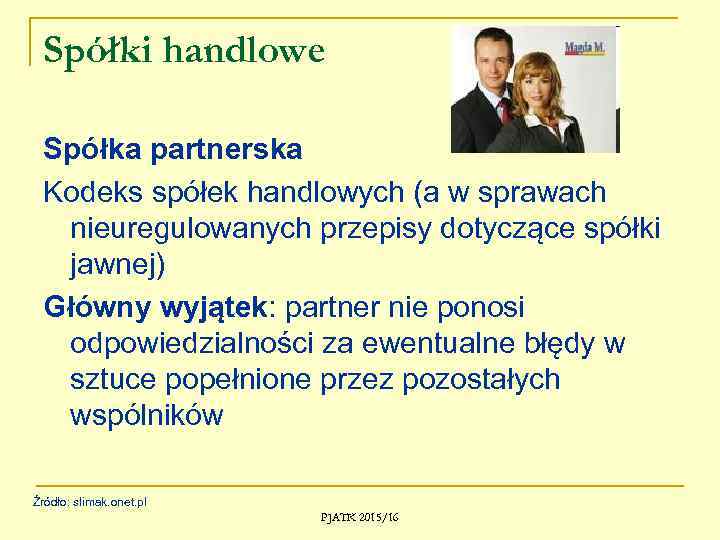 Spółki handlowe

Magda M.

Spółka partnerska

Kodeks spółek handlowych (a w sprawach nieuregulowanych przepisy dotyczące spółki jawnej)

Główny wyjątek: partner nie ponosi odpowiedzialności za ewentualne błędy w sztuce popełnione przez pozostałych wspólników

Źródło: slimak.onet.pl

PJATK 2015/16